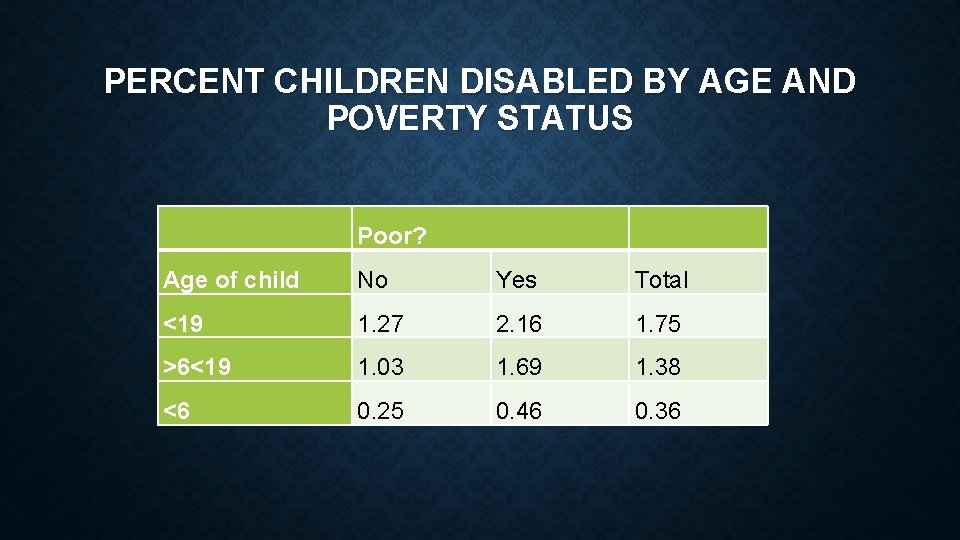 PERCENT CHILDREN DISABLED BY AGE AND POVERTY STATUS

| | Poor? | | |
|---|---|---|---|
| Age of child | No | Yes | Total |
| <19 | 1.27 | 2.16 | 1.75 |
| >6<19 | 1.03 | 1.69 | 1.38 |
| <6 | 0.25 | 0.46 | 0.36 |